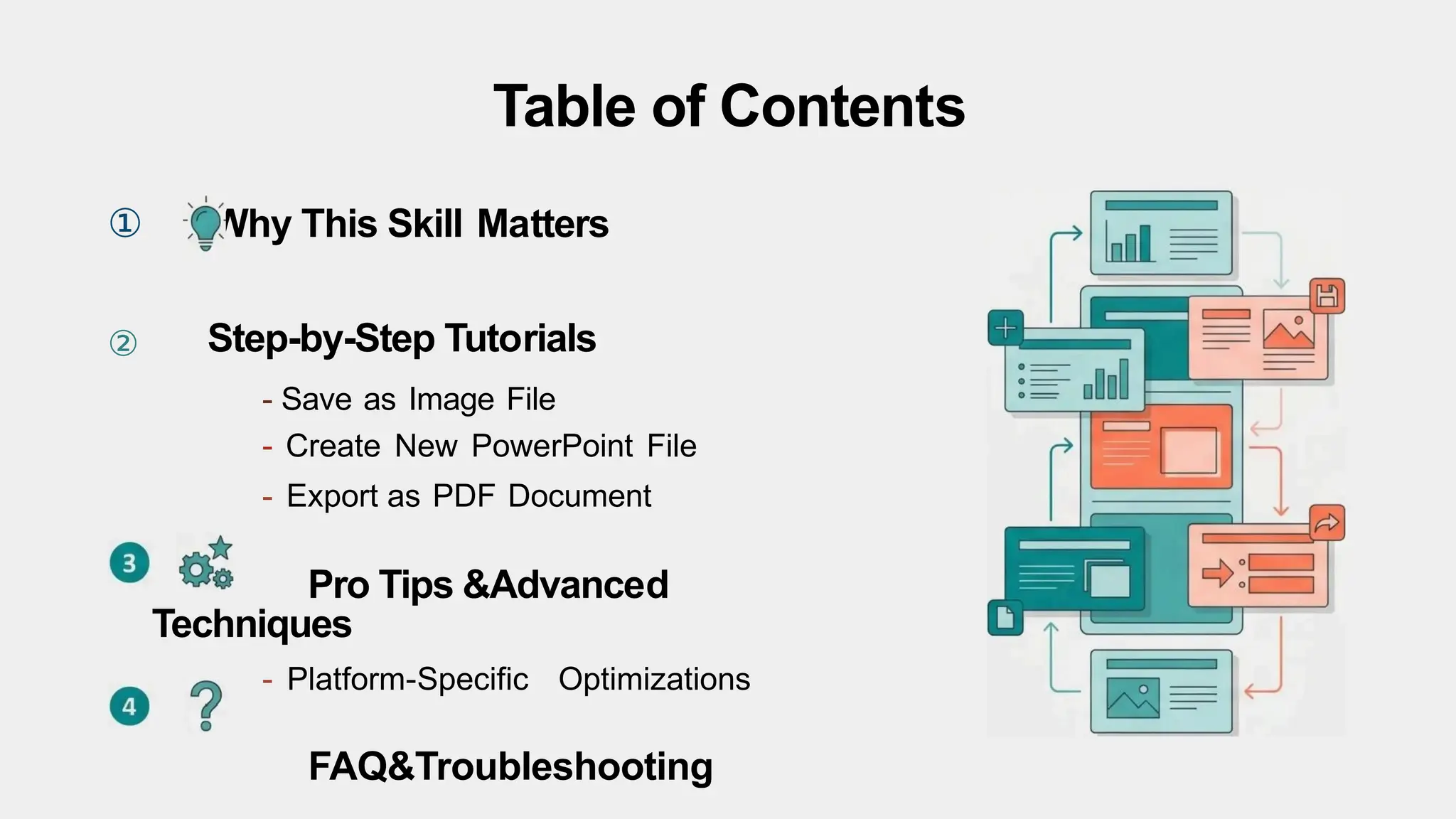 Table of Contents

① Why This Skill Matters

② Step-by-Step Tutorials

- Save as Image File

- Create New PowerPoint File

- Export as PDF Document

3 Pro Tips &Advanced Techniques

- Platform-Specific Optimizations

4 ?

FAQ&Troubleshooting